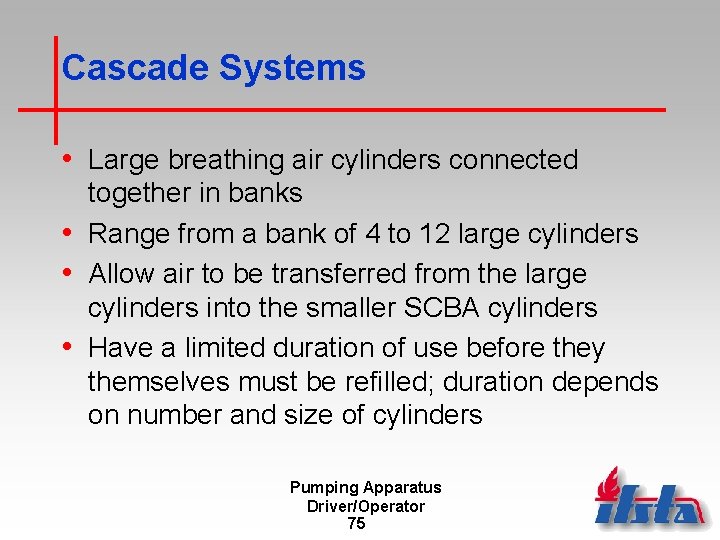 Cascade Systems

• Large breathing air cylinders connected together in banks
• Range from a bank of 4 to 12 large cylinders
• Allow air to be transferred from the large cylinders into the smaller SCBA cylinders
• Have a limited duration of use before they themselves must be refilled; duration depends on number and size of cylinders

Pumping Apparatus
Driver/Operator
75

ifsta